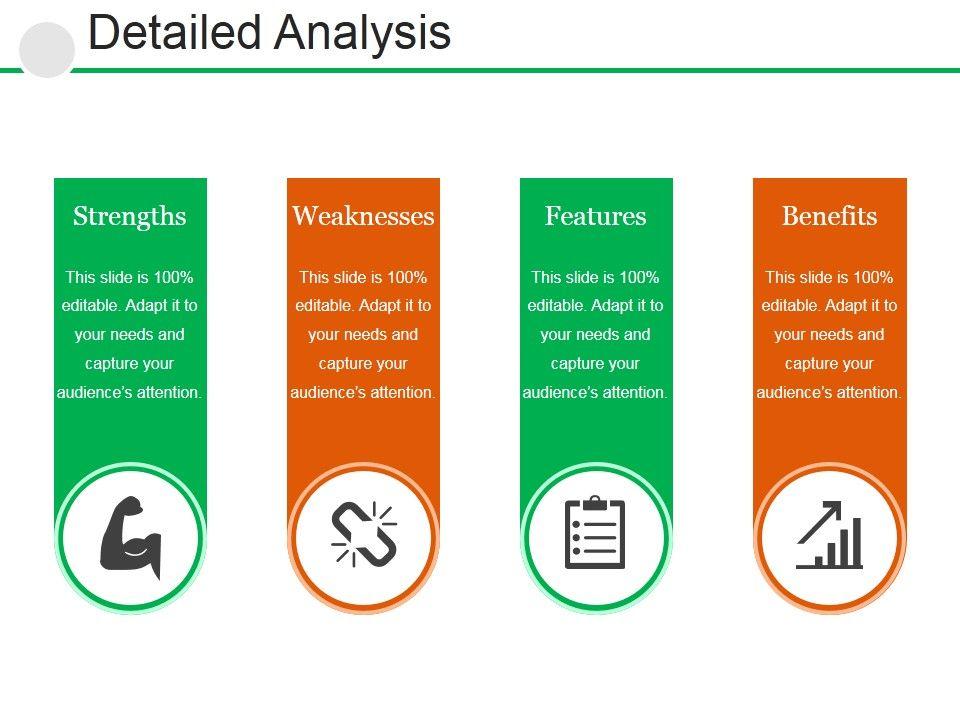 Detailed Analysis

Strengths

This slide is 100% editable. Adapt it to your needs and capture your audience's attention.

Weaknesses

This slide is 100% editable. Adapt it to your needs and capture your audience's attention.

Features

This slide is 100% editable. Adapt it to your needs and capture your audience's attention.

Benefits

This slide is 100% editable. Adapt it to your needs and capture your audience's attention.